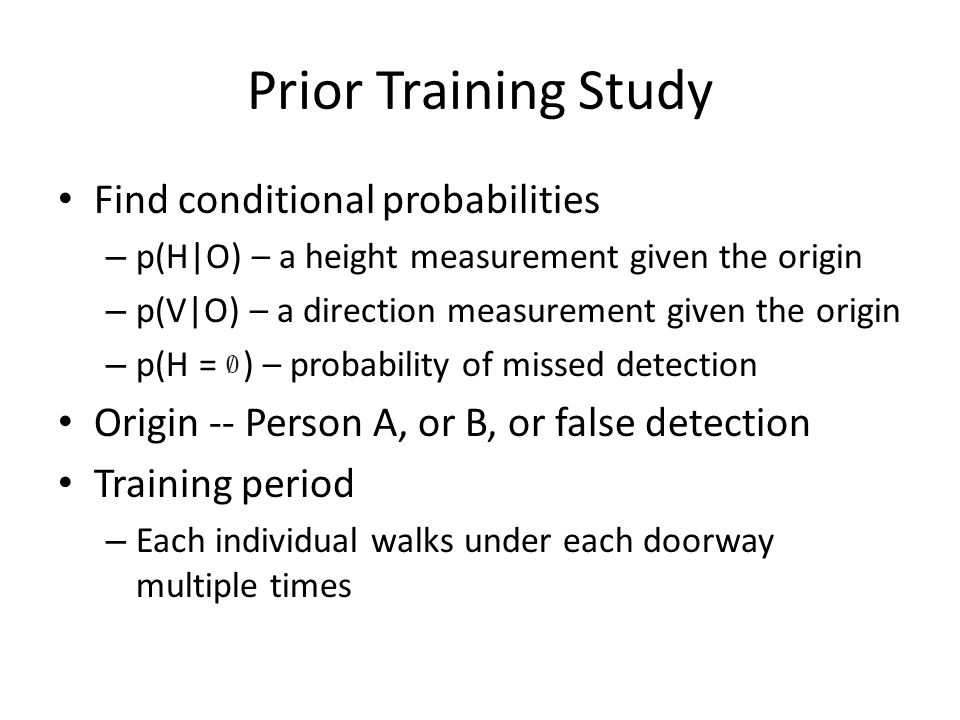 Prior Training Study

• Find conditional probabilities
 – p(H|O) – a height measurement given the origin
 – p(V|O) – a direction measurement given the origin
 – p(H = $\emptyset$) – probability of missed detection
• Origin -- Person A, or B, or false detection
• Training period
 – Each individual walks under each doorway multiple times